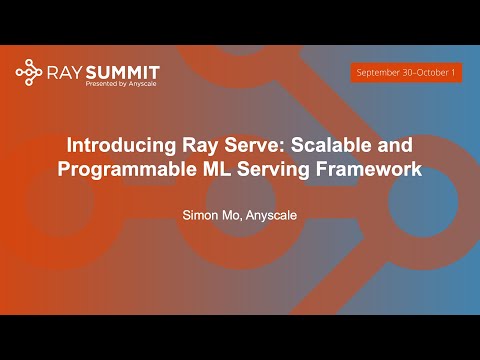 RAY SUMMIT
Presented by Anyscale

September 30–October 1

Introducing Ray Serve: Scalable and Programmable ML Serving Framework

Simon Mo, Anyscale